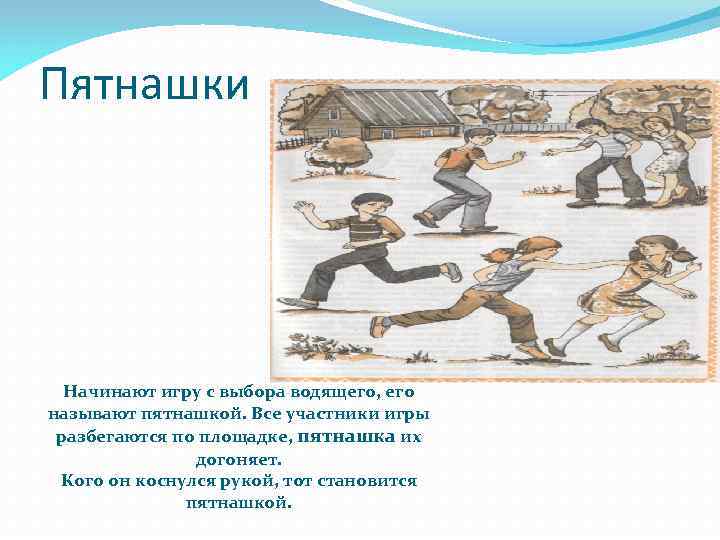 Пятнашки

Начинают игру с выбора водящего, его называют пятнашкой. Все участники игры разбегаются по площадке, пятнашка их догоняет.
Кого он коснулся рукой, тот становится пятнашкой.